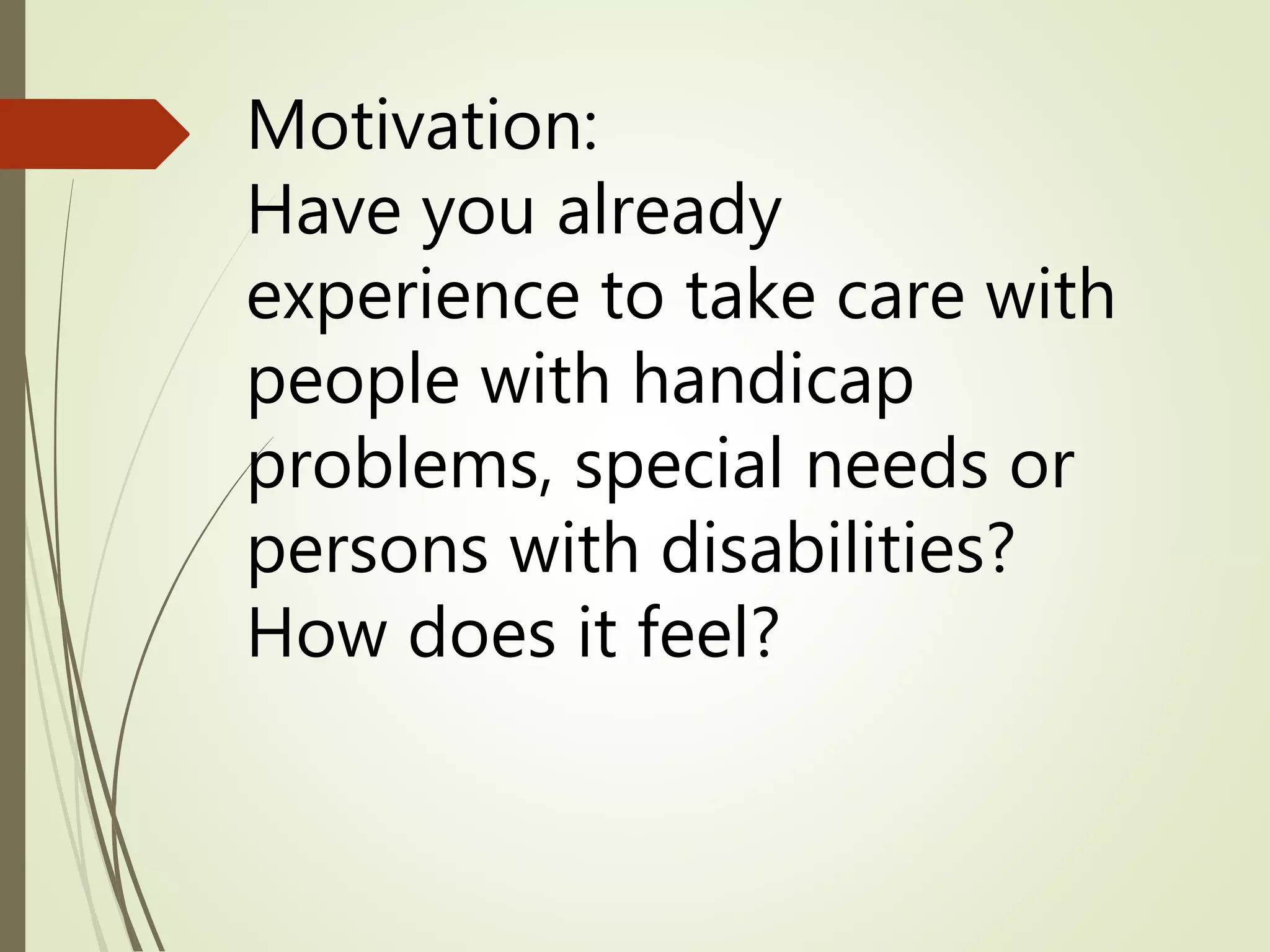 Motivation:
Have you already experience to take care with people with handicap problems, special needs or persons with disabilities? How does it feel?